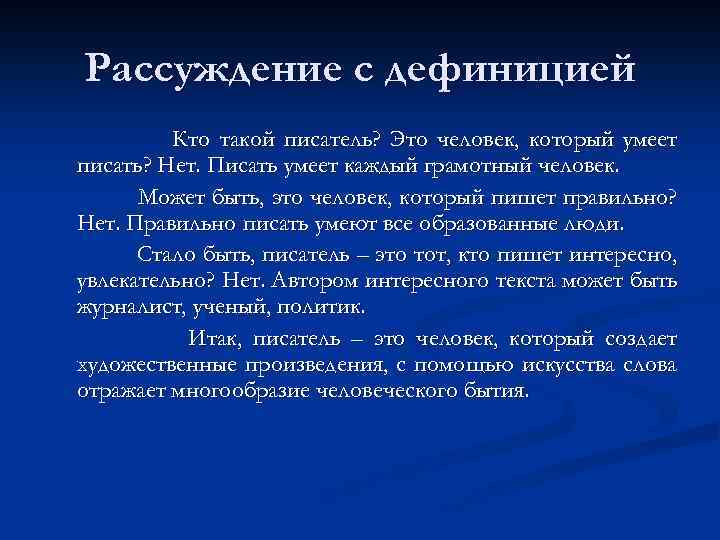 Рассуждение с дефиницией

Кто такой писатель? Это человек, который умеет писать? Нет. Писать умеет каждый грамотный человек.

Может быть, это человек, который пишет правильно? Нет. Правильно писать умеют все образованные люди.

Стало быть, писатель – это тот, кто пишет интересно, увлекательно? Нет. Автором интересного текста может быть журналист, ученый, политик.

Итак, писатель – это человек, который создает художественные произведения, с помощью искусства слова отражает многообразие человеческого бытия.